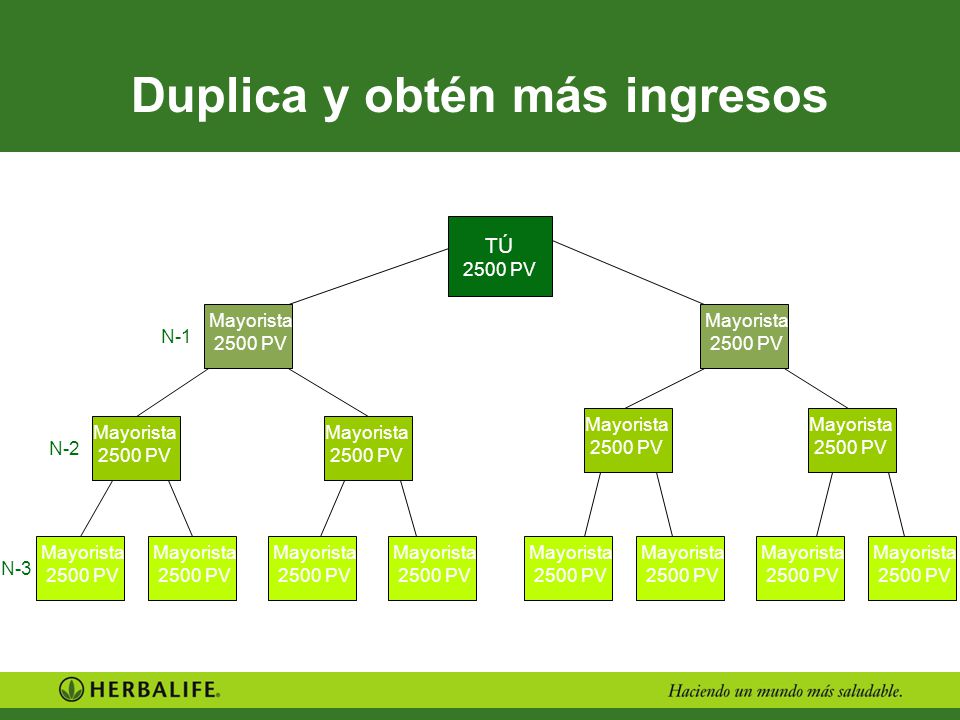 Duplica y obtén más ingresos

TÚ
2500 PV

N-1
Mayorista
2500 PV

Mayorista
2500 PV

N-2
Mayorista
2500 PV

Mayorista
2500 PV

Mayorista
2500 PV

Mayorista
2500 PV

N-3
Mayorista
2500 PV

Mayorista
2500 PV

Mayorista
2500 PV

Mayorista
2500 PV

Mayorista
2500 PV

Mayorista
2500 PV

Mayorista
2500 PV

Mayorista
2500 PV

HERBALIFE.

Haciendo un mundo más saludable.